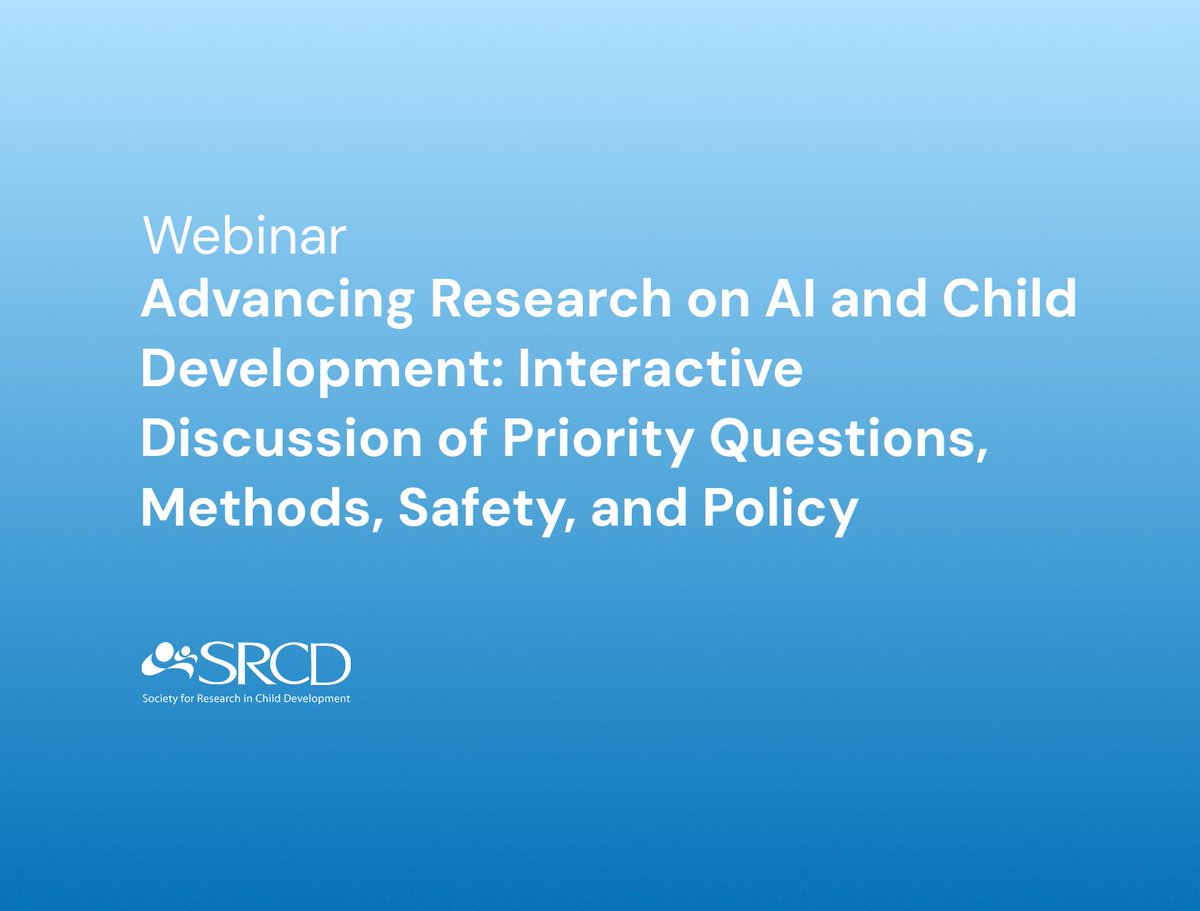 Webinar
Advancing Research on AI and Child Development: Interactive Discussion of Priority Questions, Methods, Safety, and Policy

SRCD
Society for Research in Child Development